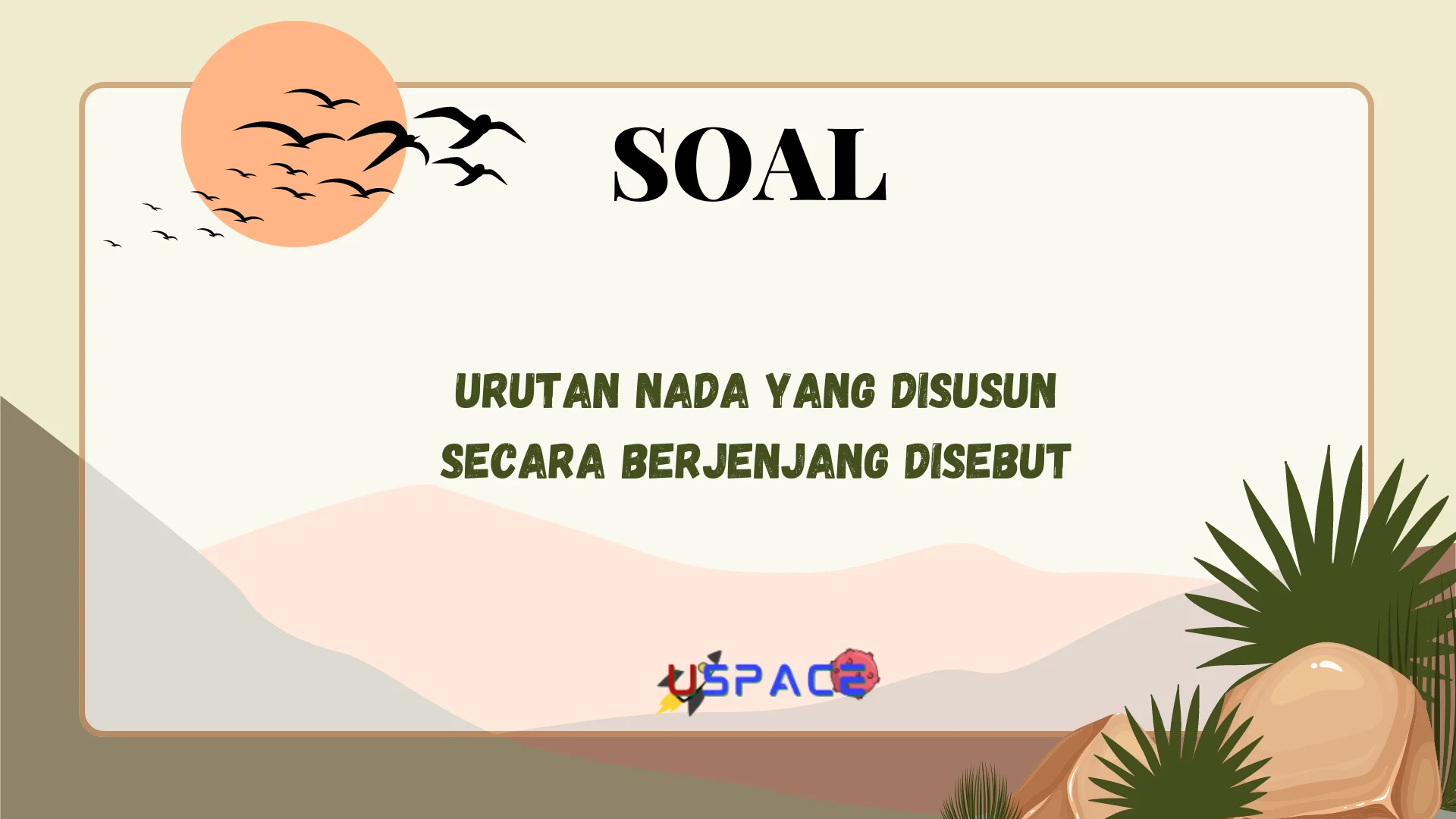 SOAL

URUTAN NADA YANG DISUSUN SECARA BERJENJANG DISEBUT

USPACE